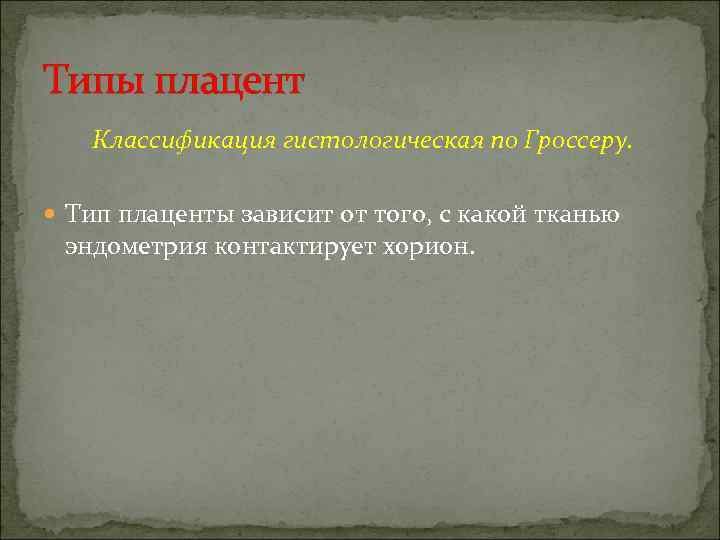 Типы плацент

Классификация гистологическая по Гроссеру.

Тип плаценты зависит от того, с какой тканью эндометрия контактирует хорион.